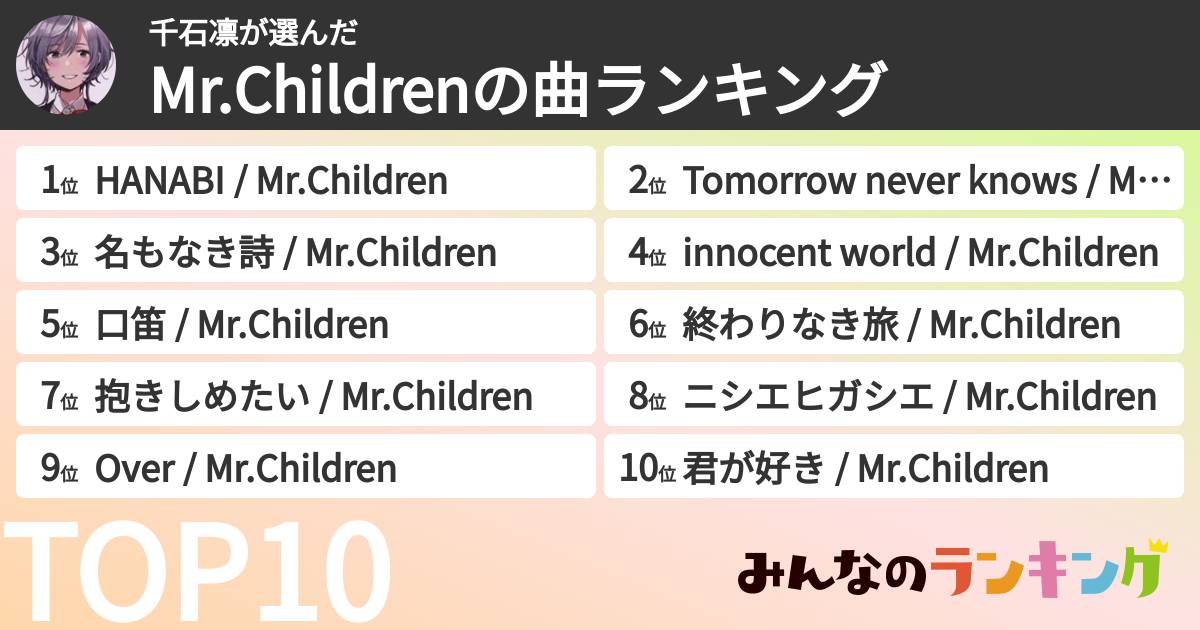 千石凛が選んだ
Mr.Childrenの曲ランキング

1位 HANABI / Mr.Children
2位 Tomorrow never knows / M…
3位 名もなき詩 / Mr.Children
4位 innocent world / Mr.Children
5位 口笛 / Mr.Children
6位 終わりなき旅 / Mr.Children
7位 抱きしめたい / Mr.Children
8位 ニシエヒガシエ / Mr.Children
9位 Over / Mr.Children
10位 君が好き / Mr.Children

TOP10

みんなのランキング